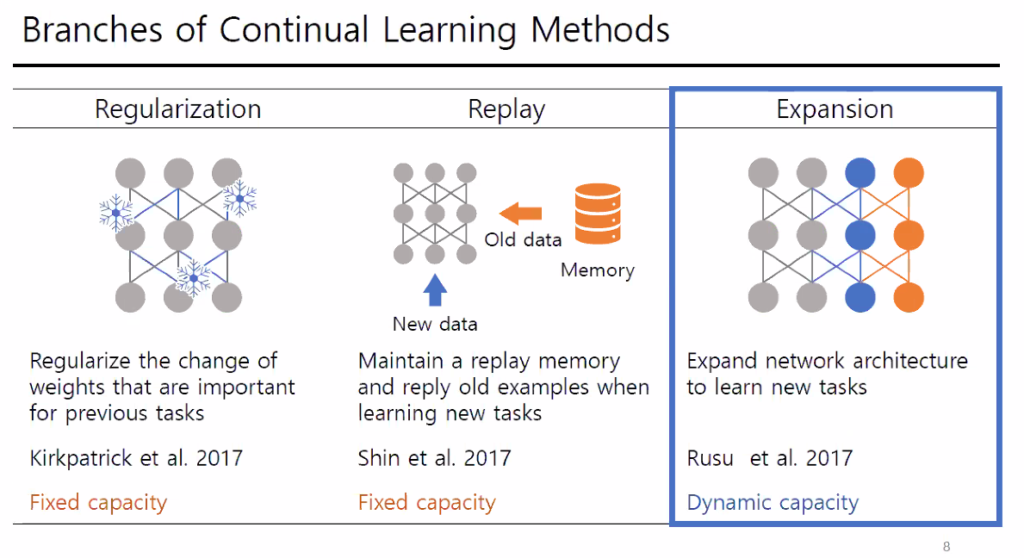 Branches of Continual Learning Methods

Regularization

Regularize the change of weights that are important for previous tasks

Kirkpatrick et al. 2017

Fixed capacity

Replay

Old data

Memory

New data

Maintain a replay memory and reply old examples when learning new tasks

Shin et al. 2017

Fixed capacity

Expansion

Expand network architecture to learn new tasks

Rusu et al. 2017

Dynamic capacity

8